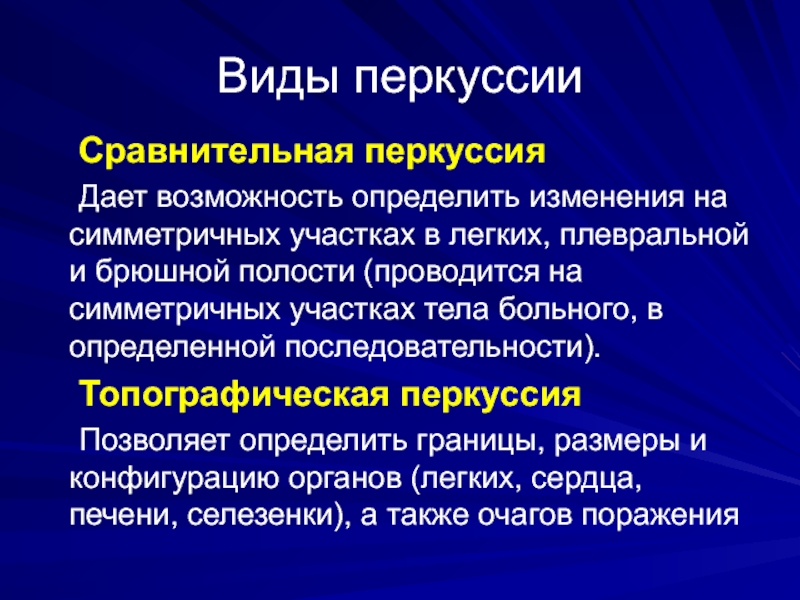 Виды перкуссии

Сравнительная перкуссия

Дает возможность определить изменения на симметричных участках в легких, плевральной и брюшной полости (проводится на симметричных участках тела больного, в определенной последовательности).

Топографическая перкуссия

Позволяет определить границы, размеры и конфигурацию органов (легких, сердца, печени, селезенки), а также очагов поражения